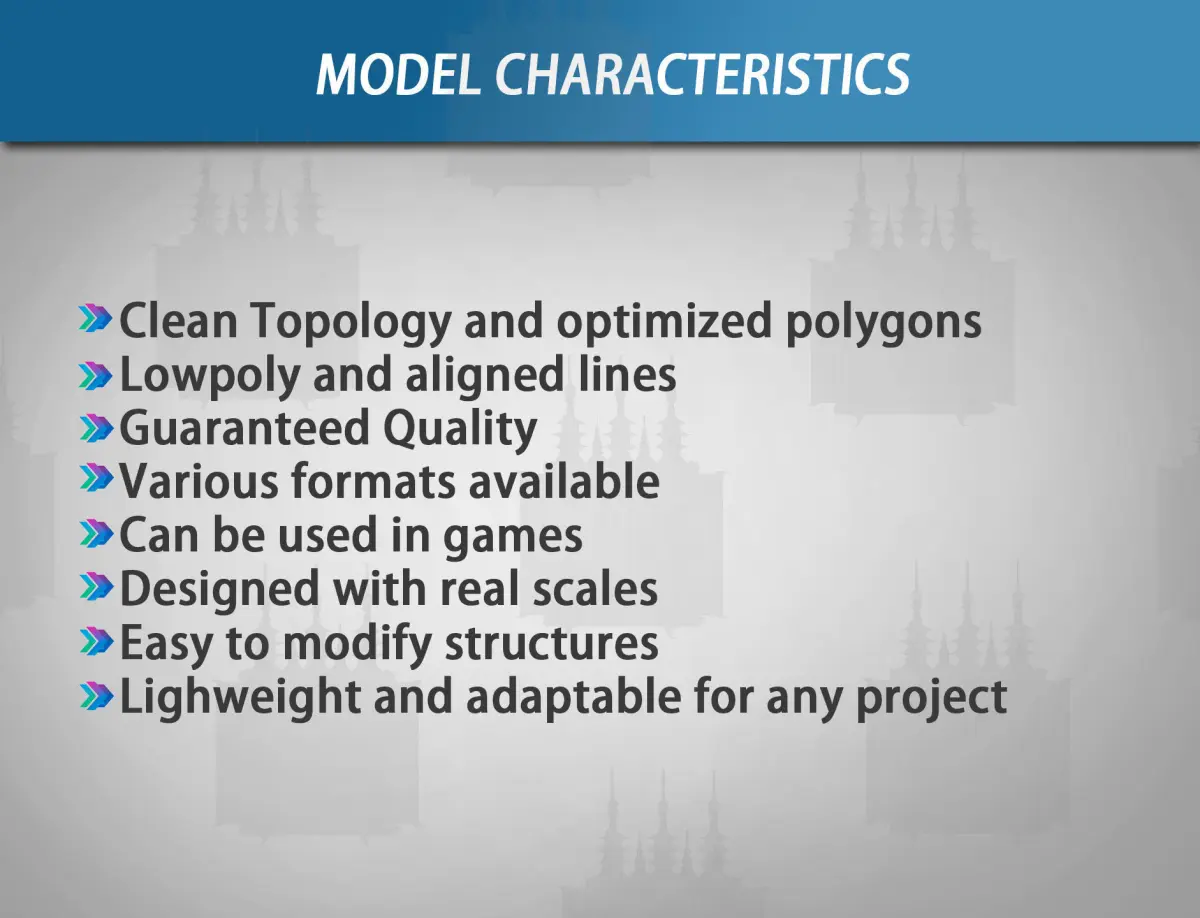 MODEL CHARACTERISTICS

Clean Topology and optimized polygons
Lowpoly and aligned lines
Guaranteed Quality
Various formats available
Can be used in games
Designed with real scales
Easy to modify structures
Lighweight and adaptable for any project